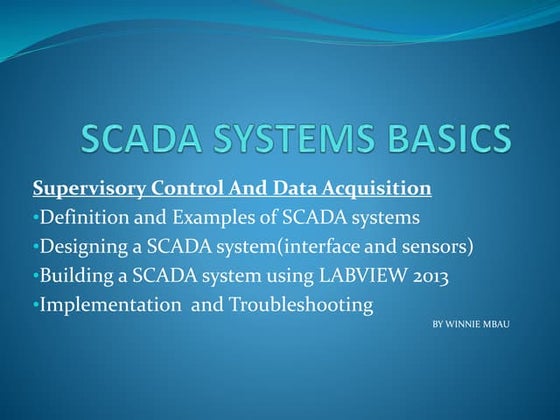 SCADA SYSTEMS BASICS

Supervisory Control And Data Acquisition

•Definition and Examples of SCADA systems
•Designing a SCADA system(interface and sensors)
•Building a SCADA system using LABVIEW 2013
•Implementation and Troubleshooting

BY WINNIE MBAU